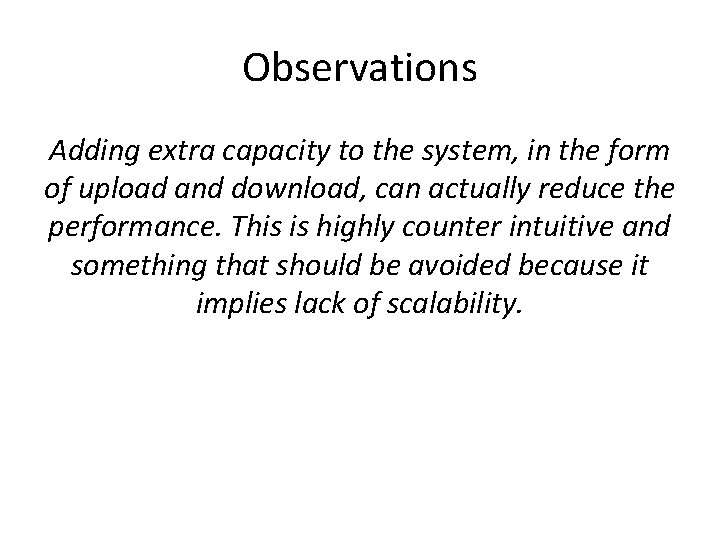 Observations

Adding extra capacity to the system, in the form of upload and download, can actually reduce the performance. This is highly counter intuitive and something that should be avoided because it implies lack of scalability.